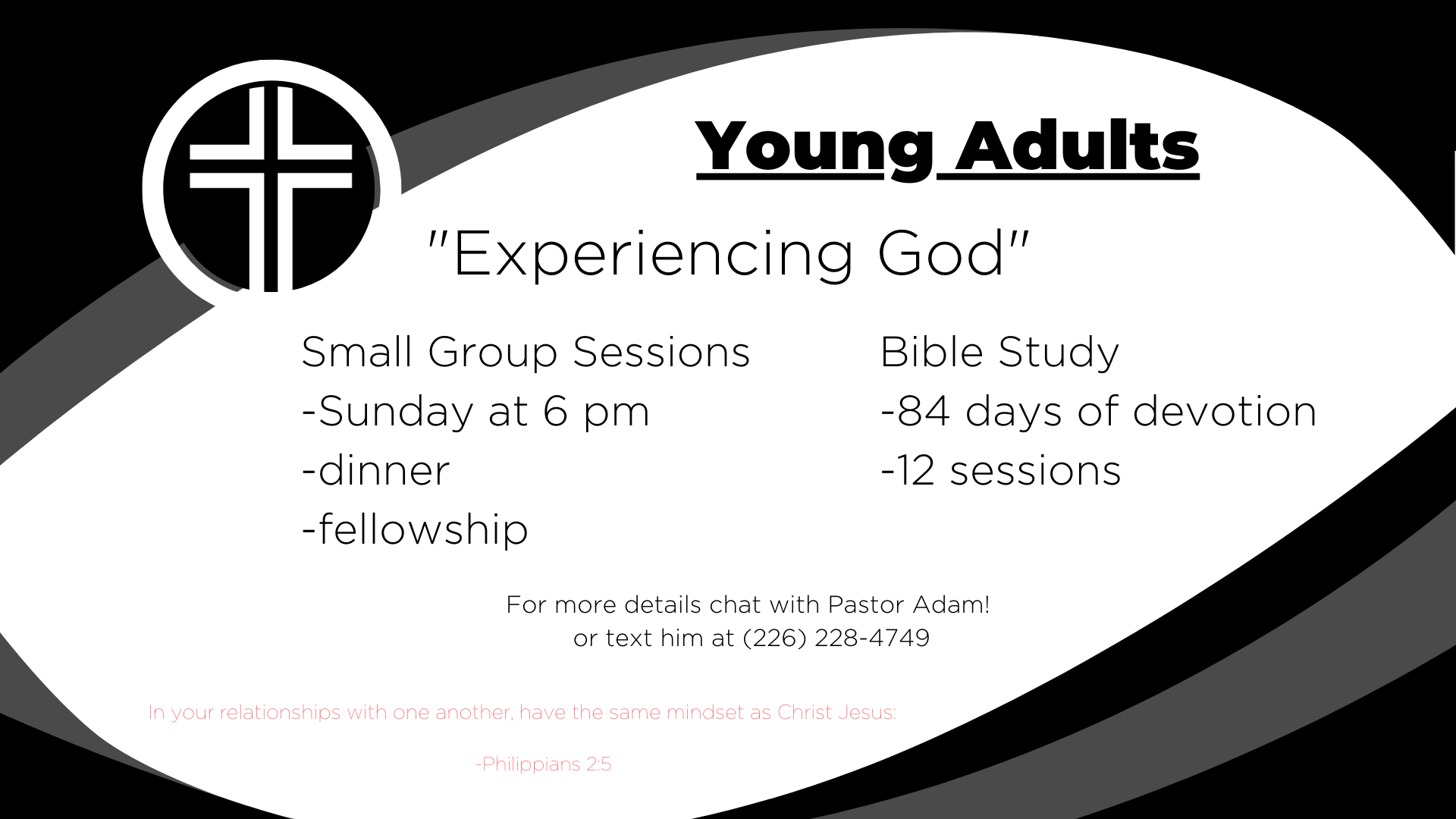 Young Adults

"Experiencing God"

Small Group Sessions
-Sunday at 6 pm
-dinner
-fellowship

Bible Study
-84 days of devotion
-12 sessions

For more details chat with Pastor Adam!
or text him at (226) 228-4749

In your relationships with one another, have the same mindset as Christ Jesus:

-Philippians 2:5